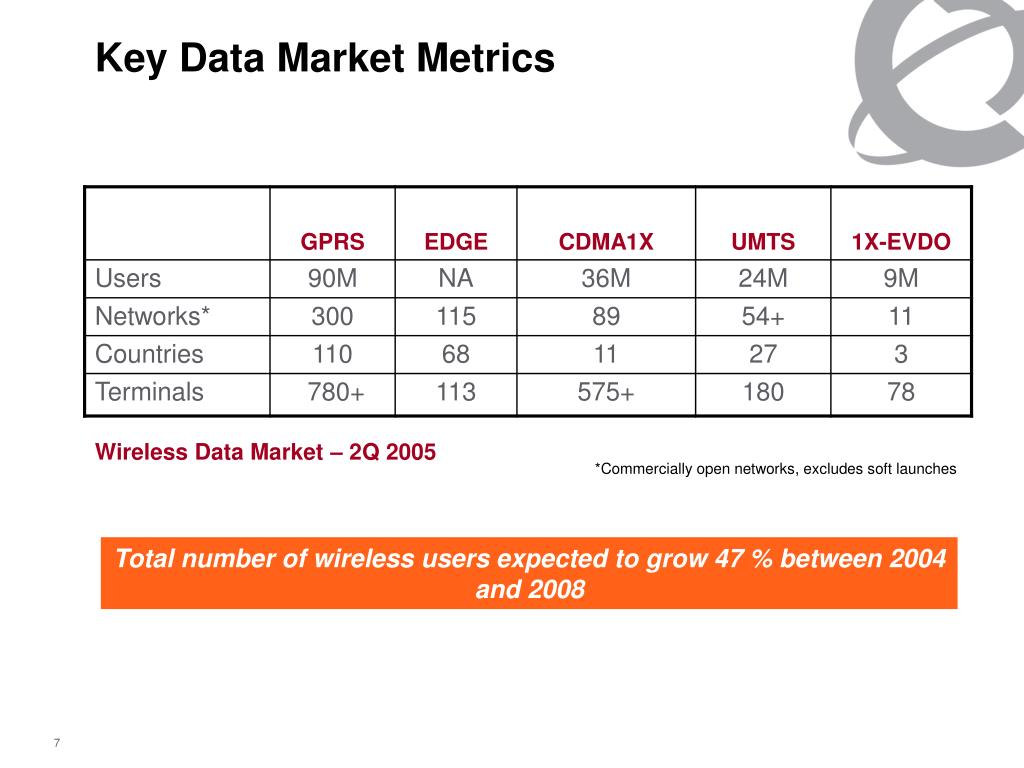 Key Data Market Metrics

| | GPRS | EDGE | CDMA1X | UMTS | 1X-EVDO |
|---|---|---|---|---|---|
| Users | 90M | NA | 36M | 24M | 9M |
| Networks* | 300 | 115 | 89 | 54+ | 11 |
| Countries | 110 | 68 | 11 | 27 | 3 |
| Terminals | 780+ | 113 | 575+ | 180 | 78 |

Wireless Data Market – 2Q 2005

*Commercially open networks, excludes soft launches

Total number of wireless users expected to grow 47 % between 2004 and 2008

7